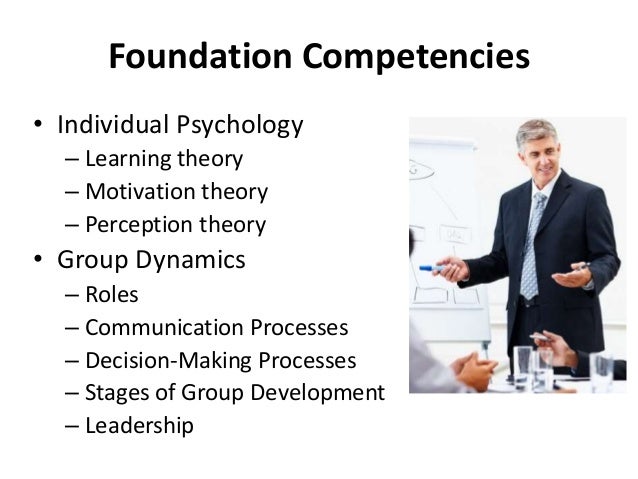 Foundation Competencies

• Individual Psychology
– Learning theory
– Motivation theory
– Perception theory
• Group Dynamics
– Roles
– Communication Processes
– Decision-Making Processes
– Stages of Group Development
– Leadership